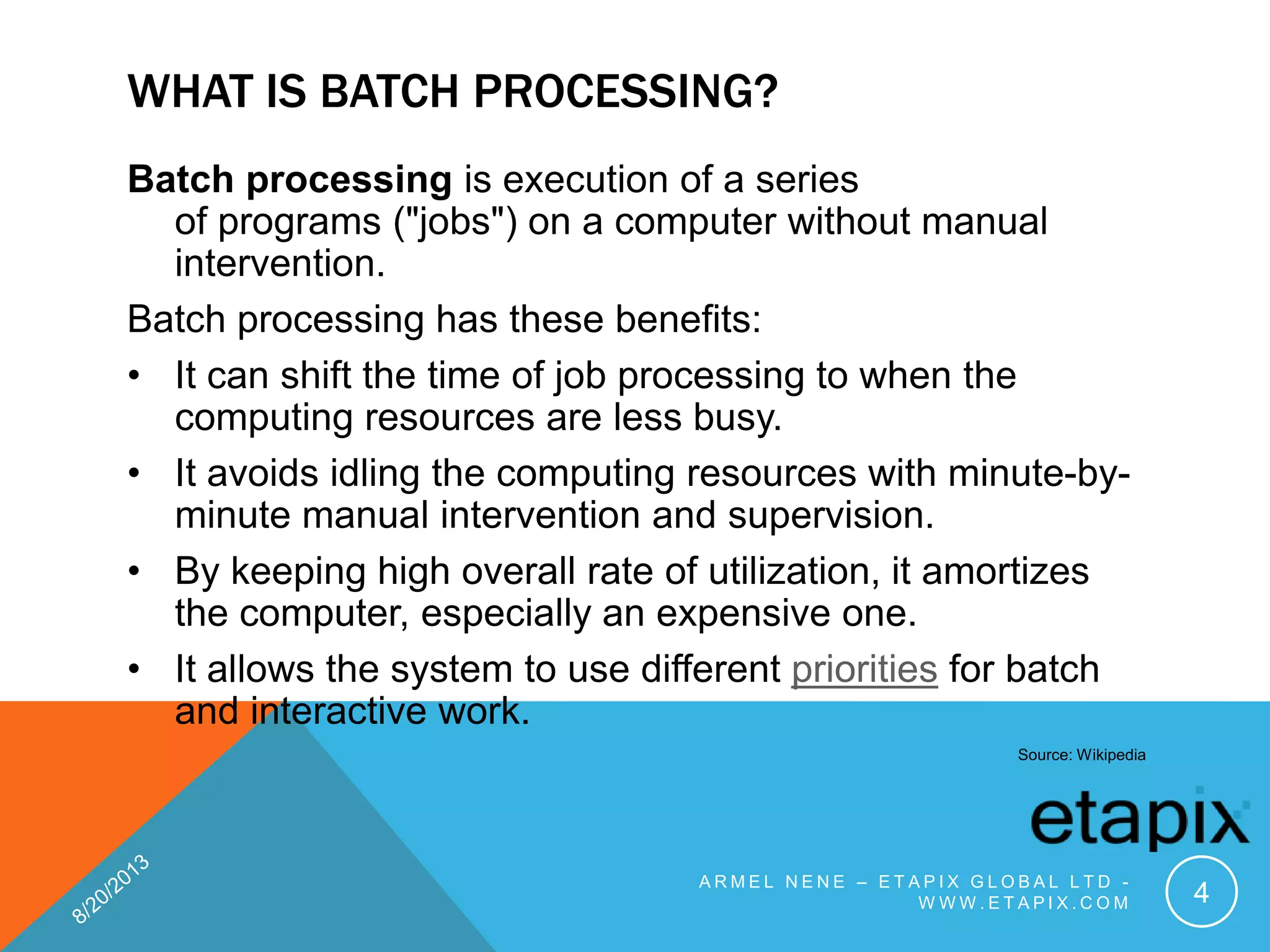 WHAT IS BATCH PROCESSING?

Batch processing is execution of a series of programs ("jobs") on a computer without manual intervention.

Batch processing has these benefits:

• It can shift the time of job processing to when the computing resources are less busy.
• It avoids idling the computing resources with minute-by-minute manual intervention and supervision.
• By keeping high overall rate of utilization, it amortizes the computer, especially an expensive one.
• It allows the system to use different priorities for batch and interactive work.

Source: Wikipedia

etapix

8/20/2013

ARMEL NENE – ETAPIX GLOBAL LTD - WWW.ETAPIX.COM

4